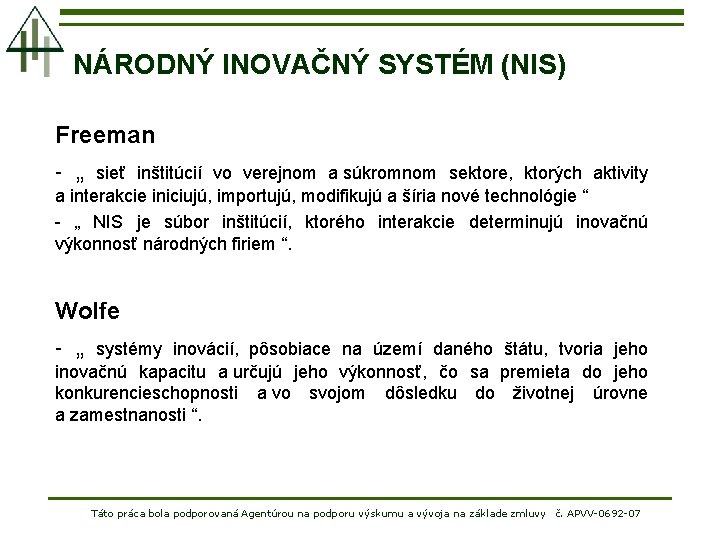 NÁRODNÝ INOVAČNÝ SYSTÉM (NIS)

Freeman

- „ sieť inštitúcií vo verejnom a súkromnom sektore, ktorých aktivity a interakcie iniciujú, importujú, modifikujú a šíria nové technológie “

- „ NIS je súbor inštitúcií, ktorého interakcie determinujú inovačnú výkonnosť národných firiem “.

Wolfe

- „ systémy inovácií, pôsobiace na území daného štátu, tvoria jeho inovačnú kapacitu a určujú jeho výkonnosť, čo sa premieta do jeho konkurencieschopnosti a vo svojom dôsledku do životnej úrovne a zamestnanosti “.

Táto práca bola podporovaná Agentúrou na podporu výskumu a vývoja na základe zmluvy č. APVV-0692-07